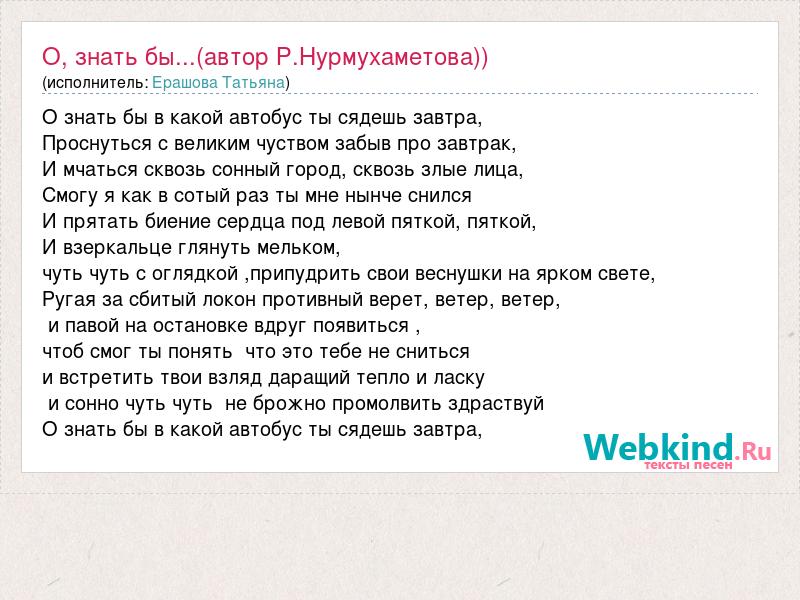 О, знать бы...(автор Р.Нурмухаметова))
(исполнитель: Ерашова Татьяна)

О знать бы в какой автобус ты сядешь завтра,
Проснуться с великим чуством забыв про завтрак,
И мчаться сквозь сонный город, сквозь злые лица,
Смогу я как в сотый раз ты мне нынче снился
И прятать биение сердца под левой пяткой, пяткой,
И взеркальце глянуть мельком,
чуть чуть с оглядкой ,припудрить свои веснушки на ярком свете,
Ругая за сбитый локон противный верет, ветер, ветер,
и павой на остановке вдруг появиться ,
чтоб смог ты понять что это тебе не сниться
и встретить твои взляд даращий тепло и ласку
и сонно чуть чуть не брожно промолвить здраствуй
О знать бы в какой автобус ты сядешь завтра,

Webkind.Ru
тексты песен